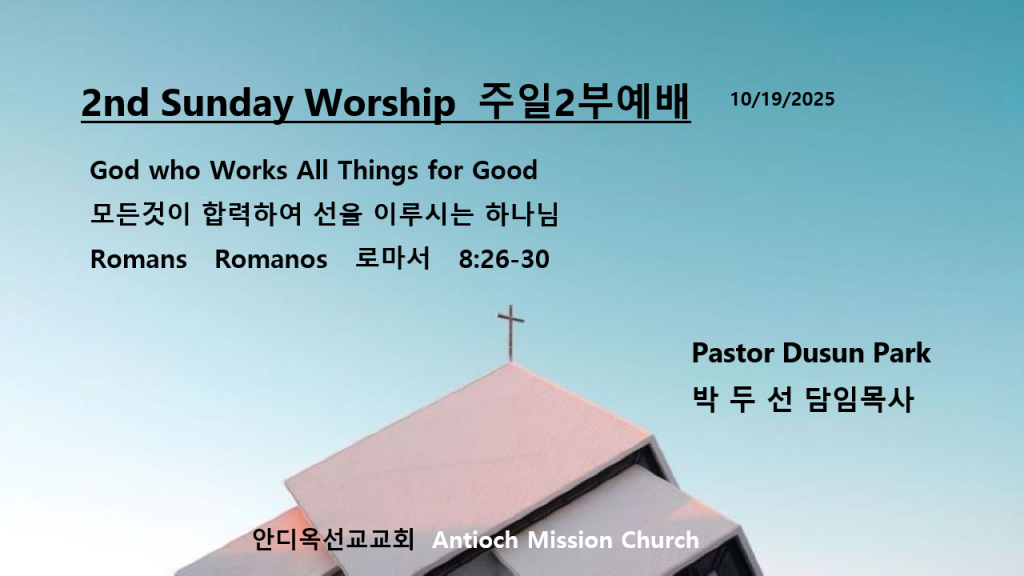 2nd Sunday Worship 주일2부예배 10/19/2025

God who Works All Things for Good
모든것이 합력하여 선을 이루시는 하나님
Romans Romanos 로마서 8:26-30

Pastor Dusun Park
박 두 선 담임목사

안디옥선교교회 Antioch Mission Church